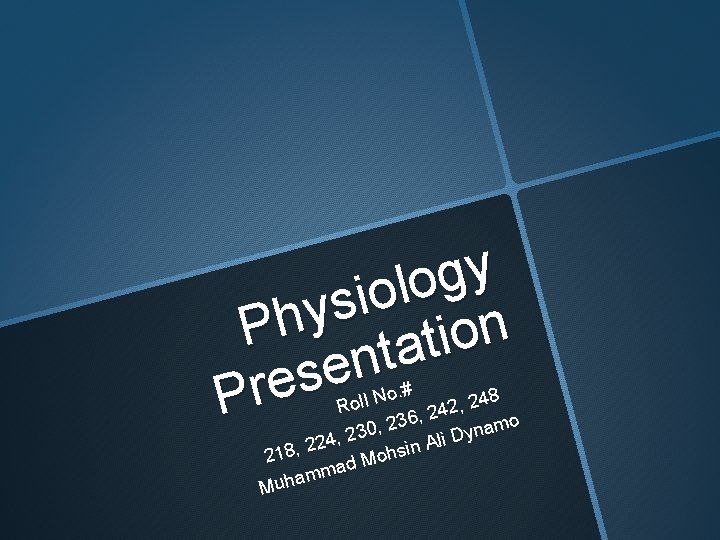 Physiology Presentation

Roll No.#

218, 224, 230, 236, 242, 248

Muhammad Mohsin Ali Dynamo